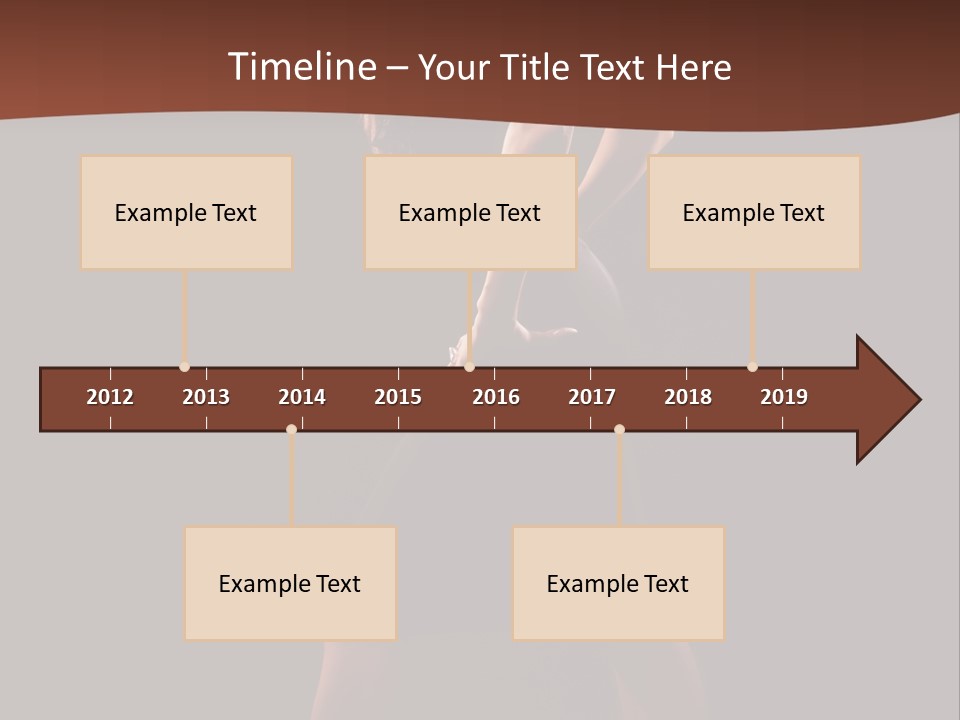 Timeline – Your Title Text Here

Example Text

Example Text

Example Text

2012 2013 2014 2015 2016 2017 2018 2019

Example Text

Example Text